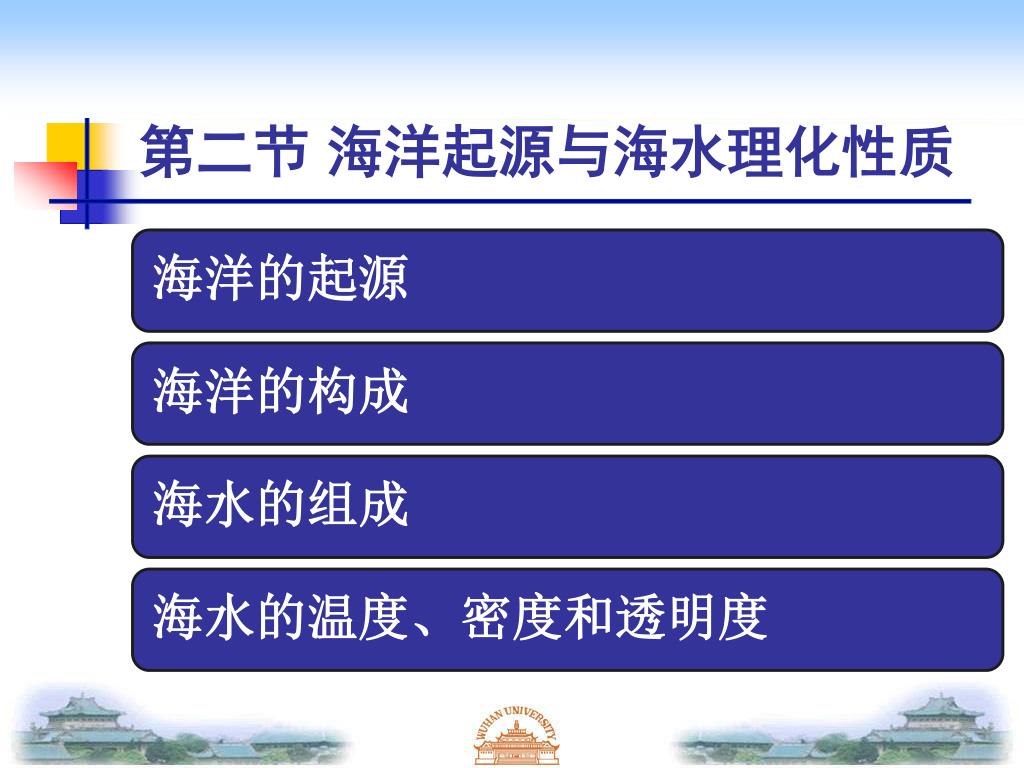 第二节 海洋起源与海水理化性质

海洋的起源

海洋的构成

海水的组成

海水的温度、密度和透明度

WUHAN UNIVERSITY